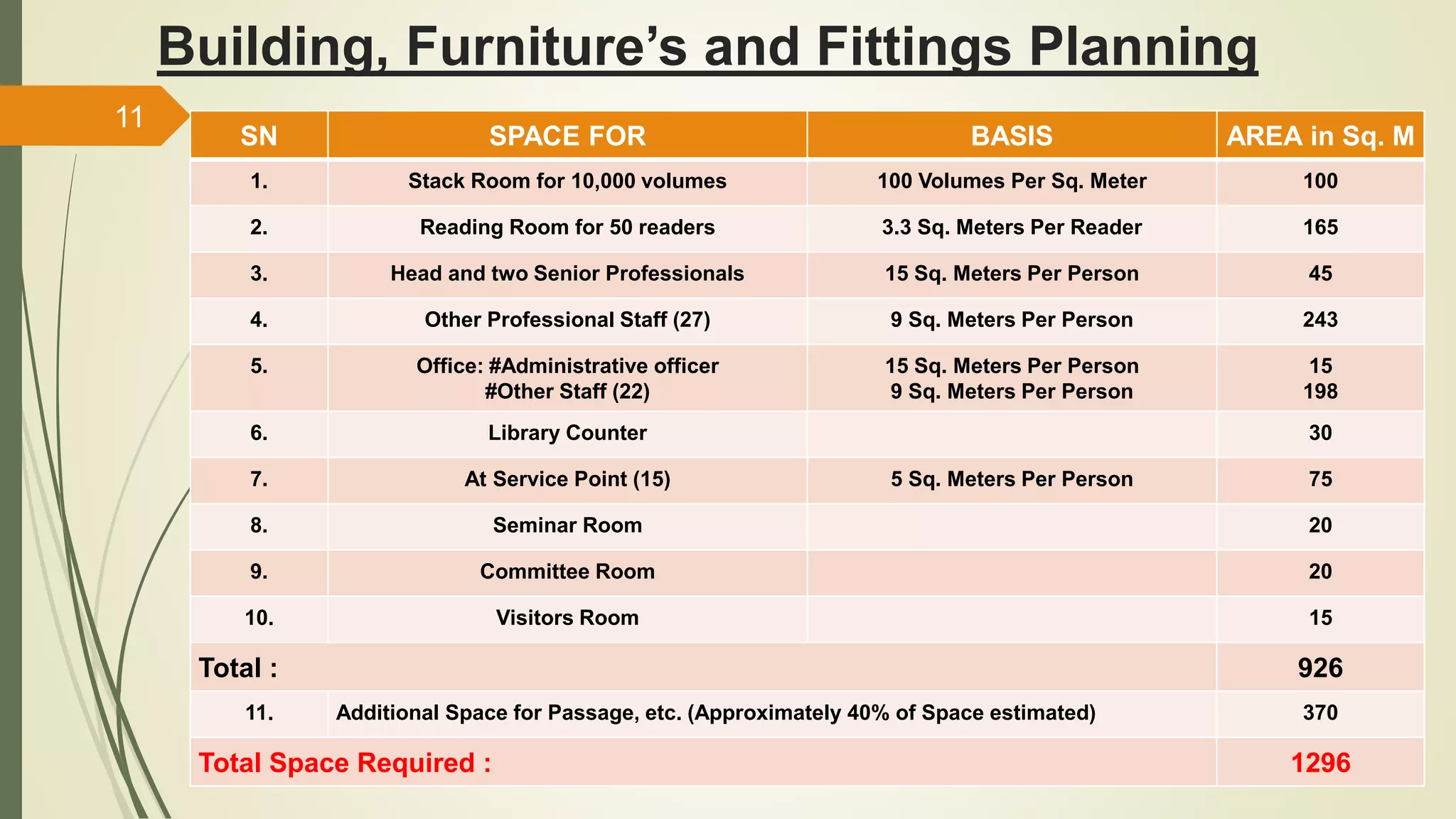 Building, Furniture's and Fittings Planning

11

| SN | SPACE FOR | BASIS | AREA in Sq. M |
|---|---|---|---|
| 1. | Stack Room for 10,000 volumes | 100 Volumes Per Sq. Meter | 100 |
| 2. | Reading Room for 50 readers | 3.3 Sq. Meters Per Reader | 165 |
| 3. | Head and two Senior Professionals | 15 Sq. Meters Per Person | 45 |
| 4. | Other Professional Staff (27) | 9 Sq. Meters Per Person | 243 |
| 5. | Office: #Administrative officer #Other Staff (22) | 15 Sq. Meters Per Person 9 Sq. Meters Per Person | 15 198 |
| 6. | Library Counter | | 30 |
| 7. | At Service Point (15) | 5 Sq. Meters Per Person | 75 |
| 8. | Seminar Room | | 20 |
| 9. | Committee Room | | 20 |
| 10. | Visitors Room | | 15 |
| Total : | | | 926 |
| 11. | Additional Space for Passage, etc. (Approximately 40% of Space estimated) | | 370 |
| Total Space Required : | | | 1296 |